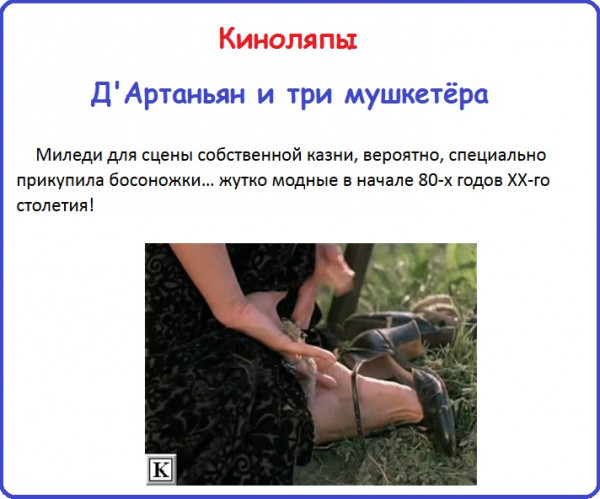 Киноляпы

Д'Артаньян и три мушкетёра

Миледи для сцены собственной казни, вероятно, специально прикупила босоножки... жутко модные в начале 80-х годов XX-го столетия!

K